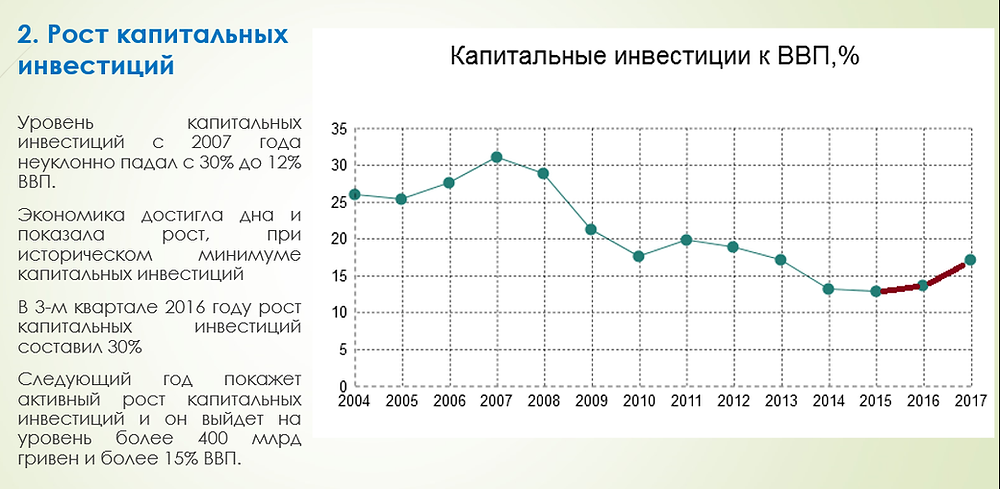 2. Рост капитальных инвестиций

Уровень капитальных инвестиций с 2007 года неуклонно падал с 30% до 12% ВВП.

Экономика достигла дна и показала рост, при историческом минимуме капитальных инвестиций

В 3-м квартале 2016 году рост капитальных инвестиций составил 30%

Следующий год покажет активный рост капитальных инвестиций и он выйдет на уровень более 400 млрд гривен и более 15% ВВП.

Капитальные инвестиции к ВВП,%

35
30
25
20
15
10
5
0

2004 2005 2006 2007 2008 2009 2010 2011 2012 2013 2014 2015 2016 2017